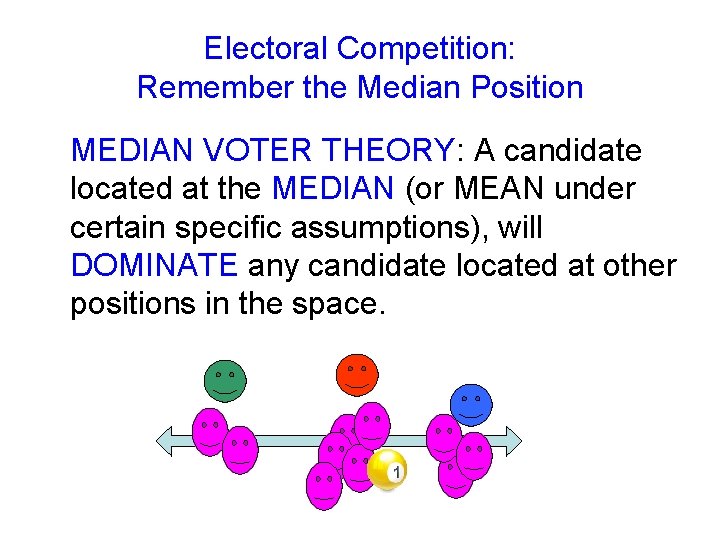 Electoral Competition:
Remember the Median Position

MEDIAN VOTER THEORY: A candidate located at the MEDIAN (or MEAN under certain specific assumptions), will DOMINATE any candidate located at other positions in the space.

1